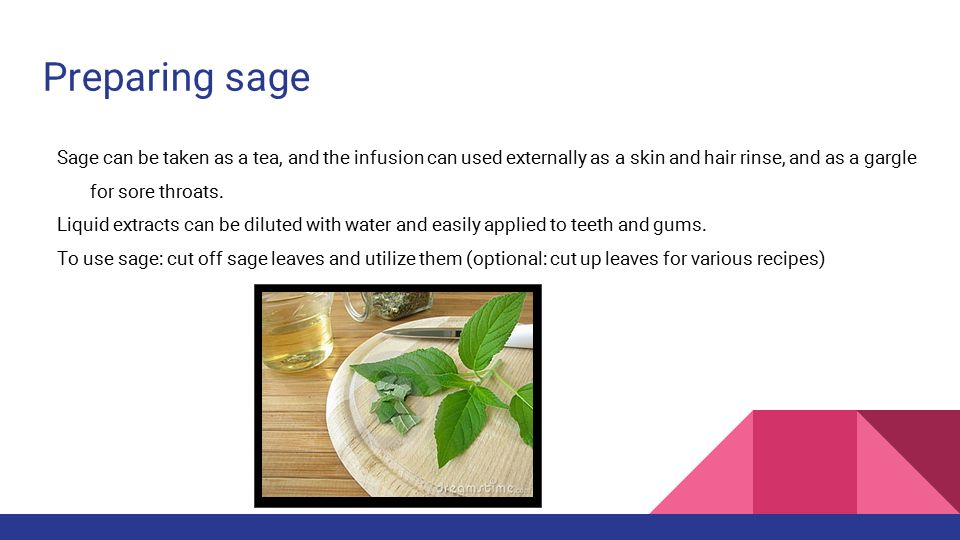 Preparing sage

Sage can be taken as a tea, and the infusion can used externally as a skin and hair rinse, and as a gargle for sore throats.

Liquid extracts can be diluted with water and easily applied to teeth and gums.

To use sage: cut off sage leaves and utilize them (optional: cut up leaves for various recipes)

dreamstime